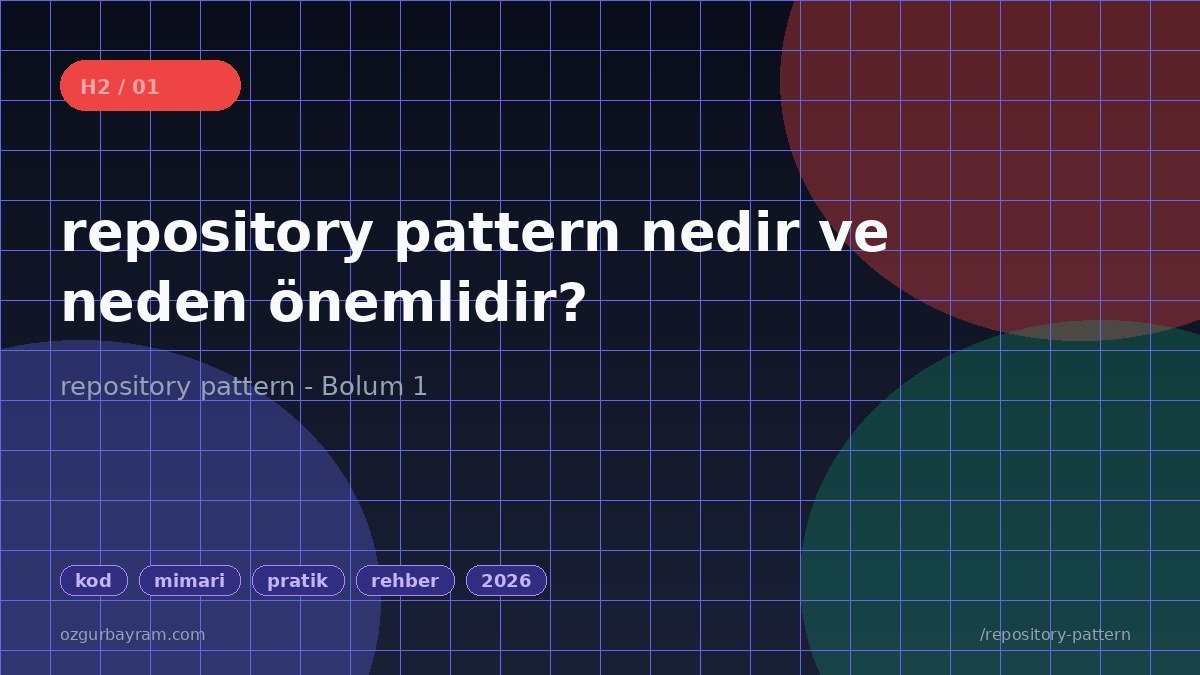 H2 / 01

repository pattern nedir ve neden önemlidir?

repository pattern - Bolum 1

kod mimari pratik rehber 2026

ozgurbayram.com

/repository-pattern